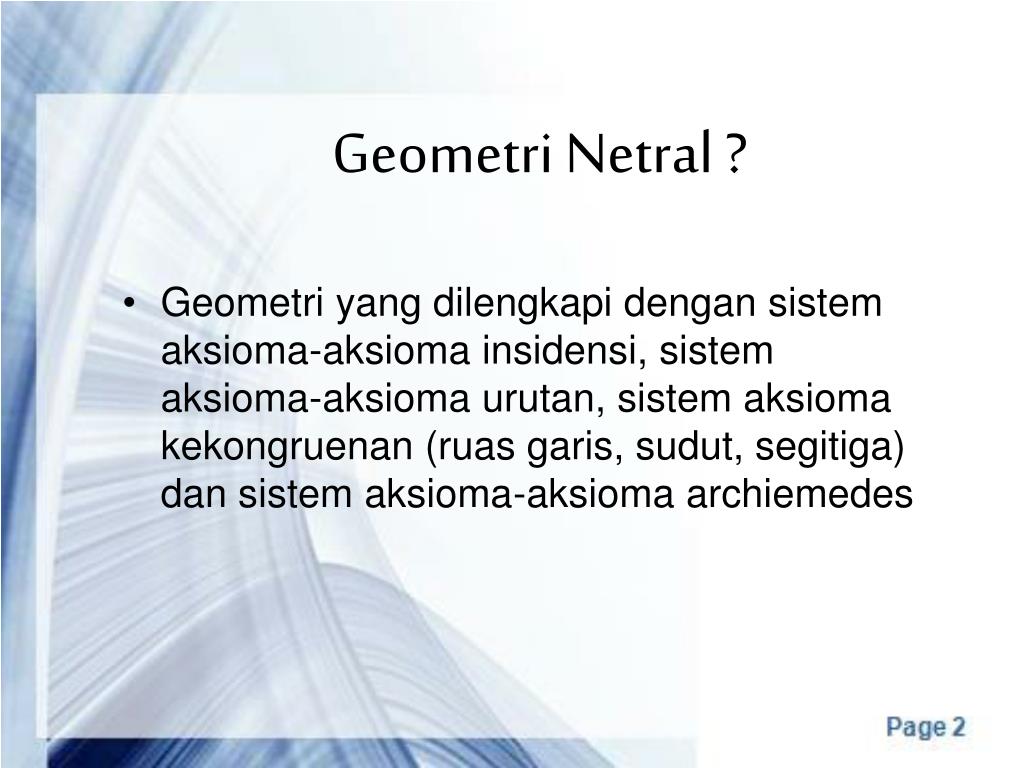 Geometri Netral ?

• Geometri yang dilengkapi dengan sistem aksioma-aksioma insidensi, sistem aksioma-aksioma urutan, sistem aksioma kekongruenan (ruas garis, sudut, segitiga) dan sistem aksioma-aksioma archiemedes

Page 2